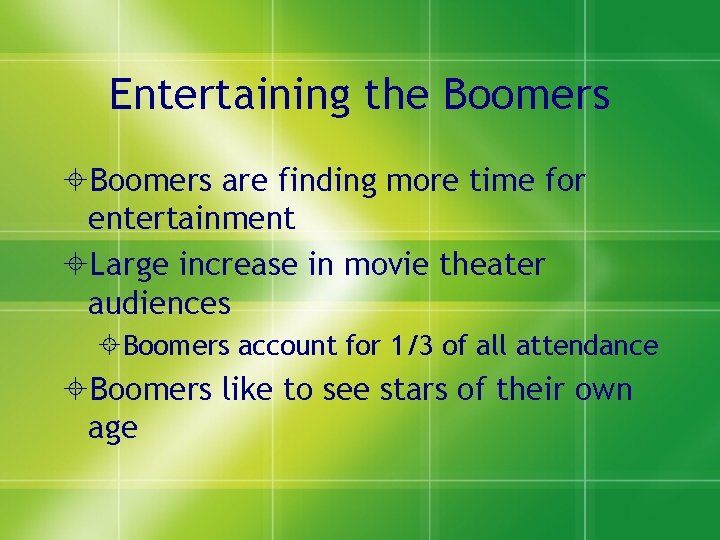 Entertaining the Boomers

Boomers are finding more time for entertainment

Large increase in movie theater audiences

Boomers account for 1/3 of all attendance

Boomers like to see stars of their own age